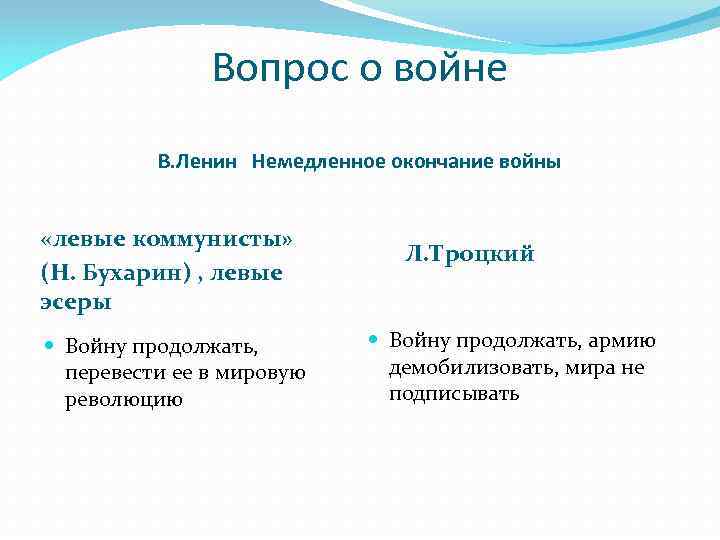 Вопрос о войне

В.Ленин Немедленное окончание войны

«левые коммунисты» (Н. Бухарин) , левые эсеры

Войну продолжать, перевести ее в мировую революцию

Л.Троцкий

Войну продолжать, армию демобилизовать, мира не подписывать